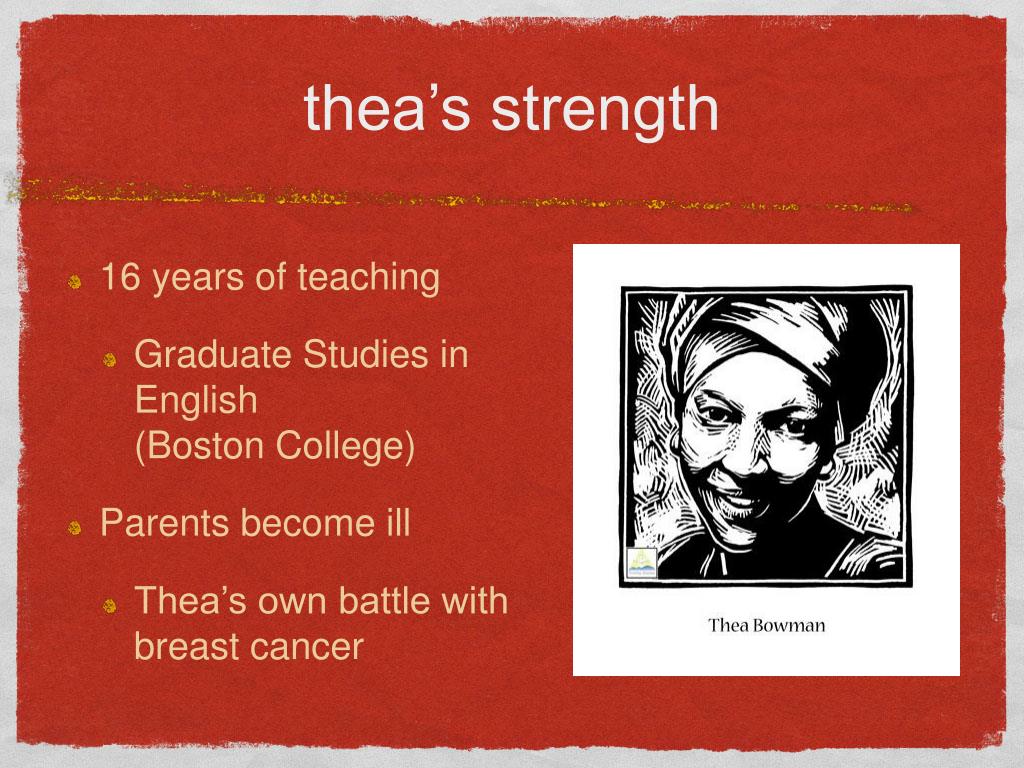 thea’s strength

16 years of teaching

Graduate Studies in English (Boston College)

Parents become ill

Thea’s own battle with breast cancer

Thea Bowman